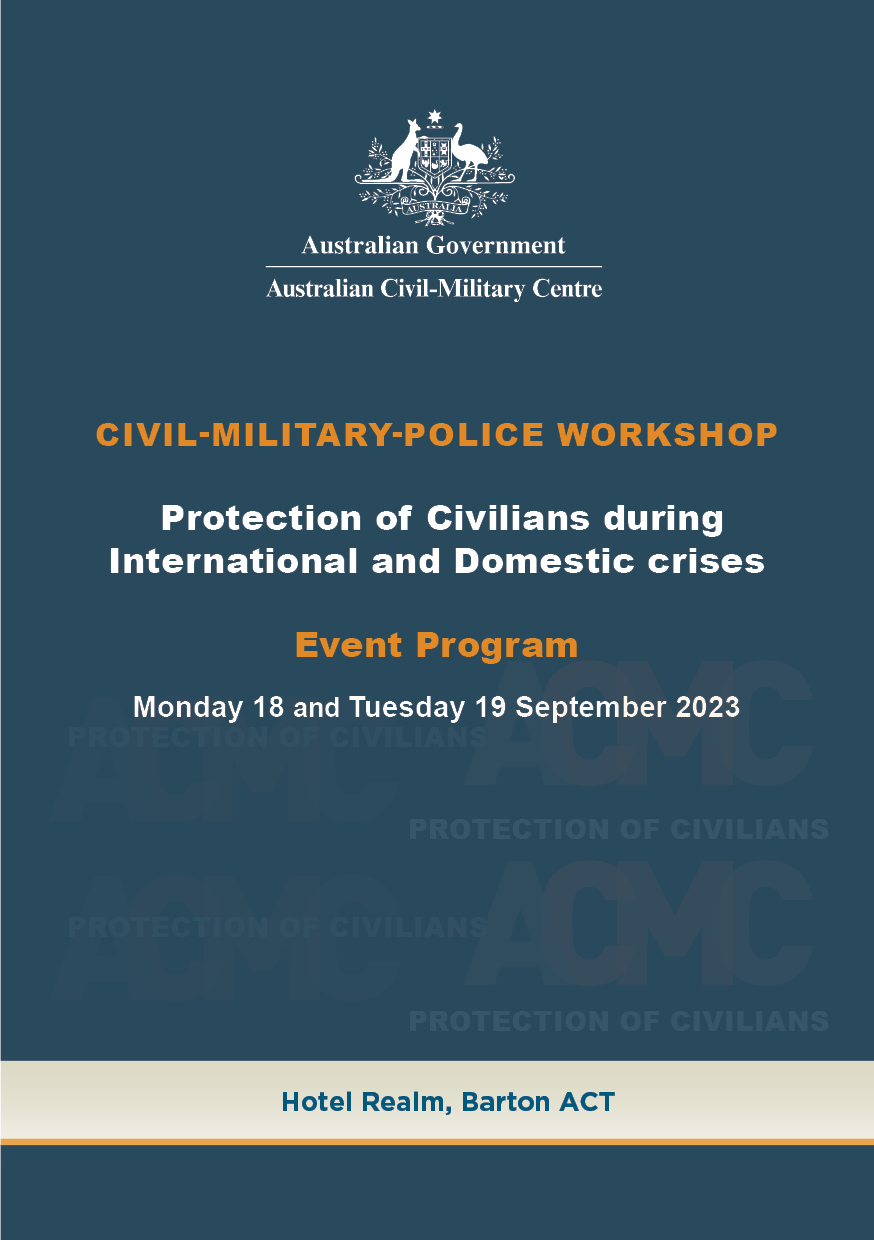 AUSTRALIA

Australian Government

Australian Civil-Military Centre

CIVIL-MILITARY-POLICE WORKSHOP

Protection of Civilians during International and Domestic crises

Event Program

Monday 18 and Tuesday 19 September 2023

PROTECTION OF CIVILIANS ACMC

ACMC PROTECTION OF CIVILIANS

PROTECTION OF CIVILIANS ACMC

ACMC PROTECTION OF CIVILIANS

Hotel Realm, Barton ACT